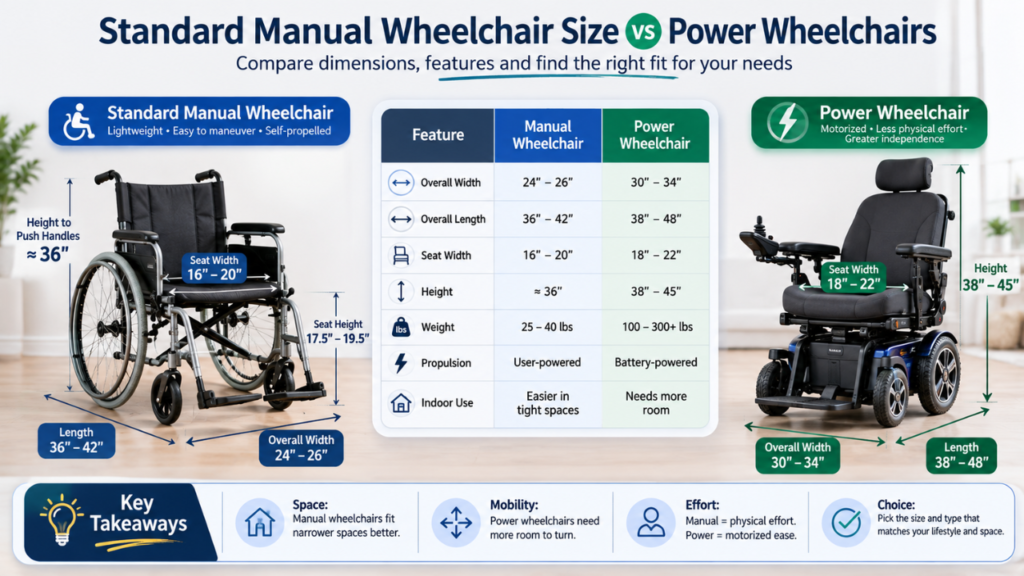 Standard Manual Wheelchair Size VS Power Wheelchairs

Compare dimensions, features and find the right fit for your needs

Standard Manual Wheelchair
Lightweight • Easy to maneuver • Self-propelled

Height to Push Handles
≈ 36"

Seat Width
16" – 20"

Seat Height
17.5" – 19.5"

Length
36" – 42"

Overall Width
24" – 26"

| Feature | Manual Wheelchair | Power Wheelchair |
|---|---|---|
| Overall Width | 24" – 26" | 30" – 34" |
| Overall Length | 36" – 42" | 38" – 48" |
| Seat Width | 16" – 20" | 18" – 22" |
| Height | ≈ 36" | 38" – 45" |
| Weight | 25 – 40 lbs | 100 – 300+ lbs |
| Propulsion | User-powered | Battery-powered |
| Indoor Use | Easier in tight spaces | Needs more room |

Power Wheelchair
Motorized • Less physical effort • Greater independence

Seat Width
18" – 22"

Height
38" – 45"

Overall Width
30" – 34"

Length
38" – 48"

Key Takeaways

Space:
Manual wheelchairs fit narrower spaces better.

Mobility:
Power wheelchairs need more room to turn.

Effort:
Manual = physical effort.
Power = motorized ease.

Choice:
Pick the size and type that matches your lifestyle and space.